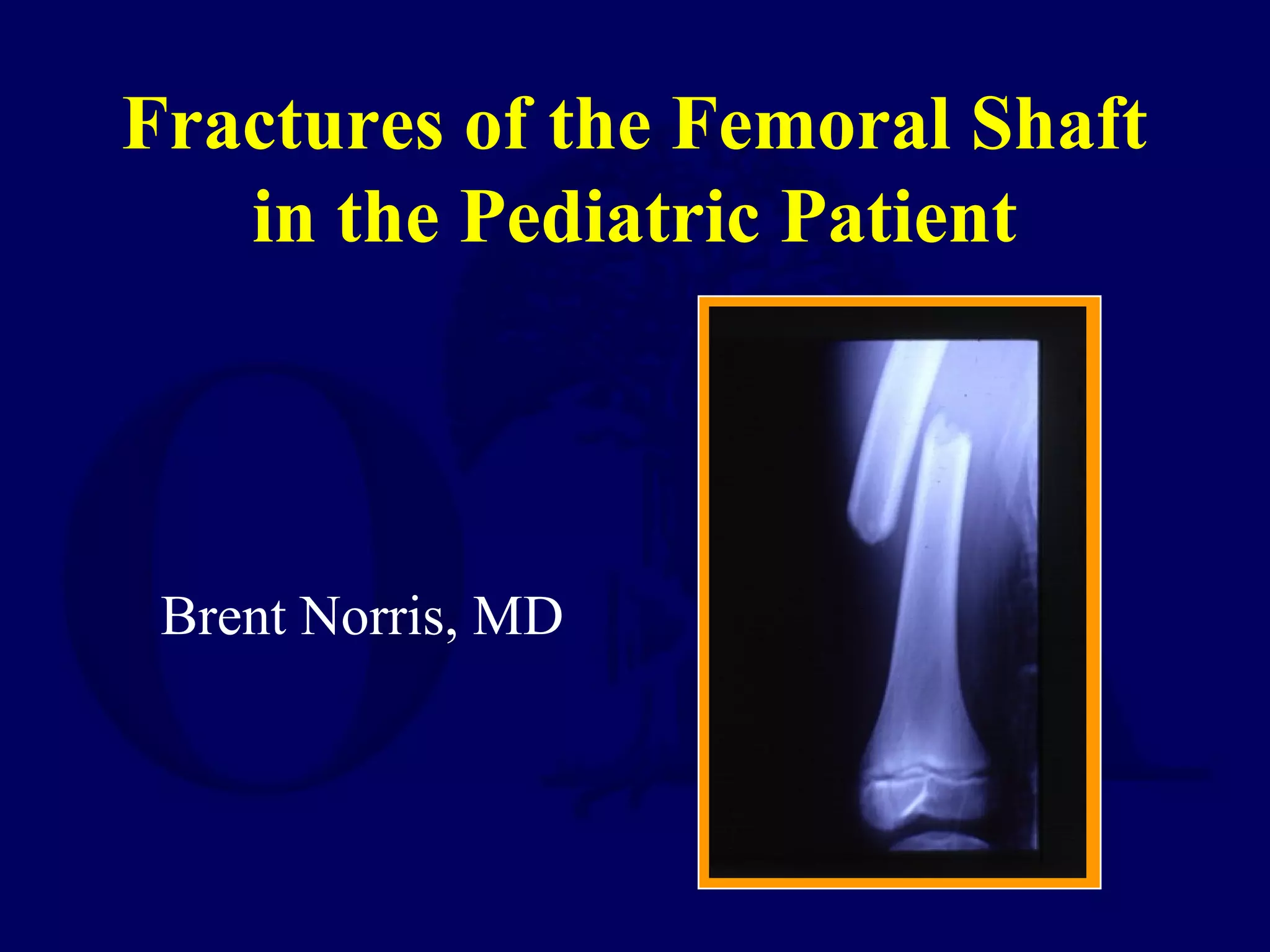 Fractures of the Femoral Shaft in the Pediatric Patient

Brent Norris, MD